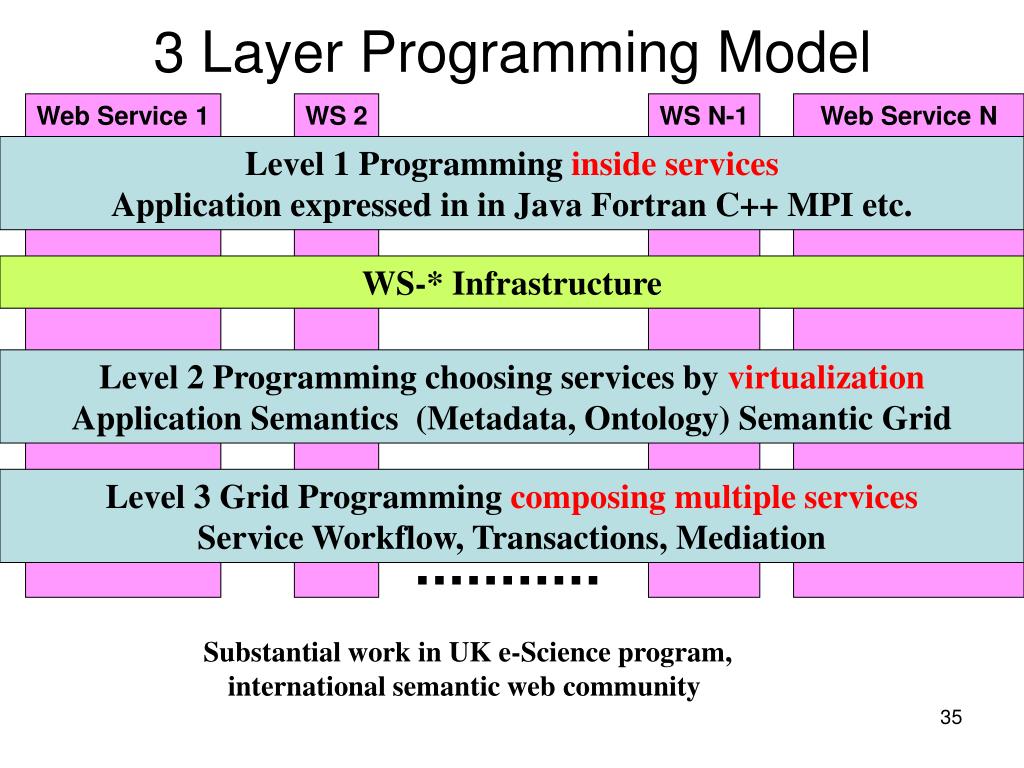 3 Layer Programming Model

Web Service 1

WS 2

WS N-1

Web Service N

Level 1 Programming inside services
Application expressed in in Java Fortran C++ MPI etc.

WS-* Infrastructure

Level 2 Programming choosing services by virtualization
Application Semantics (Metadata, Ontology) Semantic Grid

Level 3 Grid Programming composing multiple services
Service Workflow, Transactions, Mediation

..........

Substantial work in UK e-Science program, international semantic web community

35